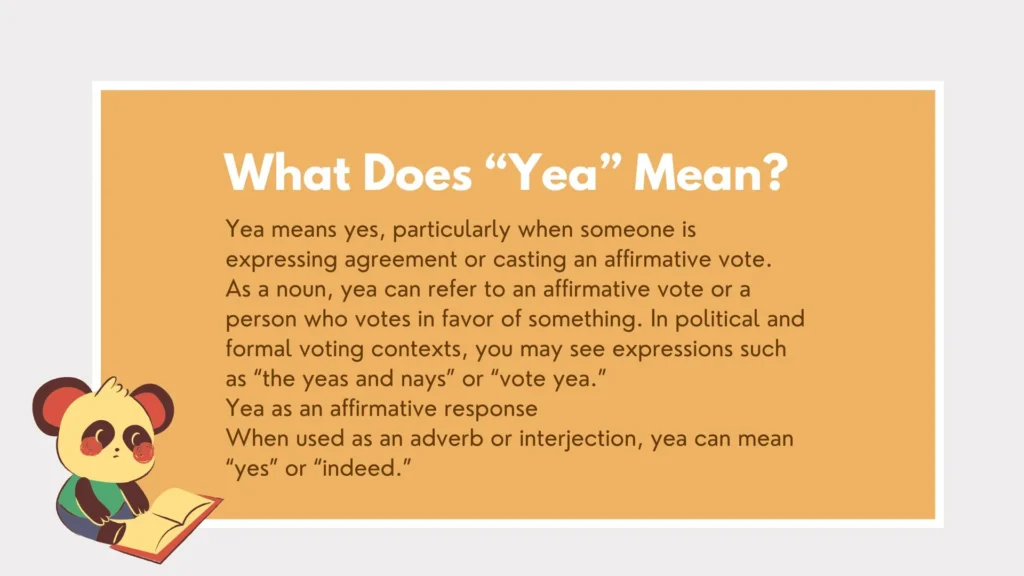 What Does “Yea” Mean?

Yea means yes, particularly when someone is expressing agreement or casting an affirmative vote. As a noun, yea can refer to an affirmative vote or a person who votes in favor of something. In political and formal voting contexts, you may see expressions such as “the yeas and nays” or “vote yea.”
Yea as an affirmative response
When used as an adverb or interjection, yea can mean “yes” or “indeed.”